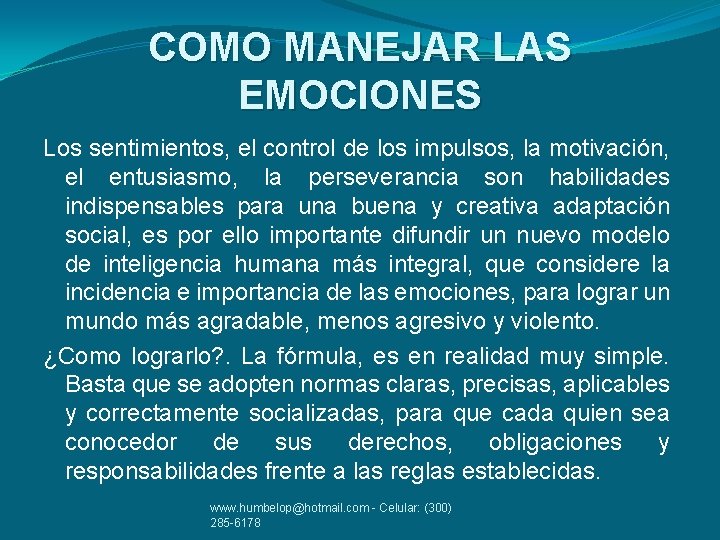 COMO MANEJAR LAS EMOCIONES

Los sentimientos, el control de los impulsos, la motivación, el entusiasmo, la perseverancia son habilidades indispensables para una buena y creativa adaptación social, es por ello importante difundir un nuevo modelo de inteligencia humana más integral, que considere la incidencia e importancia de las emociones, para lograr un mundo más agradable, menos agresivo y violento.

¿Como lograrlo?. La fórmula, es en realidad muy simple. Basta que se adopten normas claras, precisas, aplicables y correctamente socializadas, para que cada quien sea conocedor de sus derechos, obligaciones y responsabilidades frente a las reglas establecidas.

www.humbelop@hotmail.com - Celular: (300) 285-6178